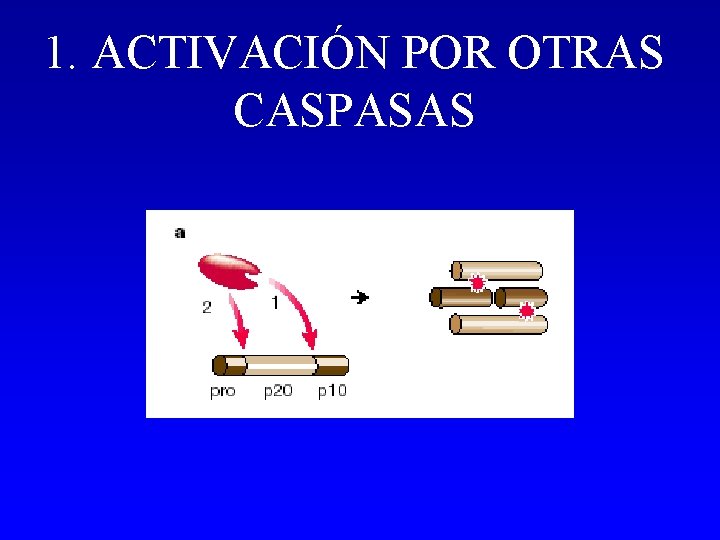 1. ACTIVACIÓN POR OTRAS CASPASAS

a

2

1

pro

p20

p10